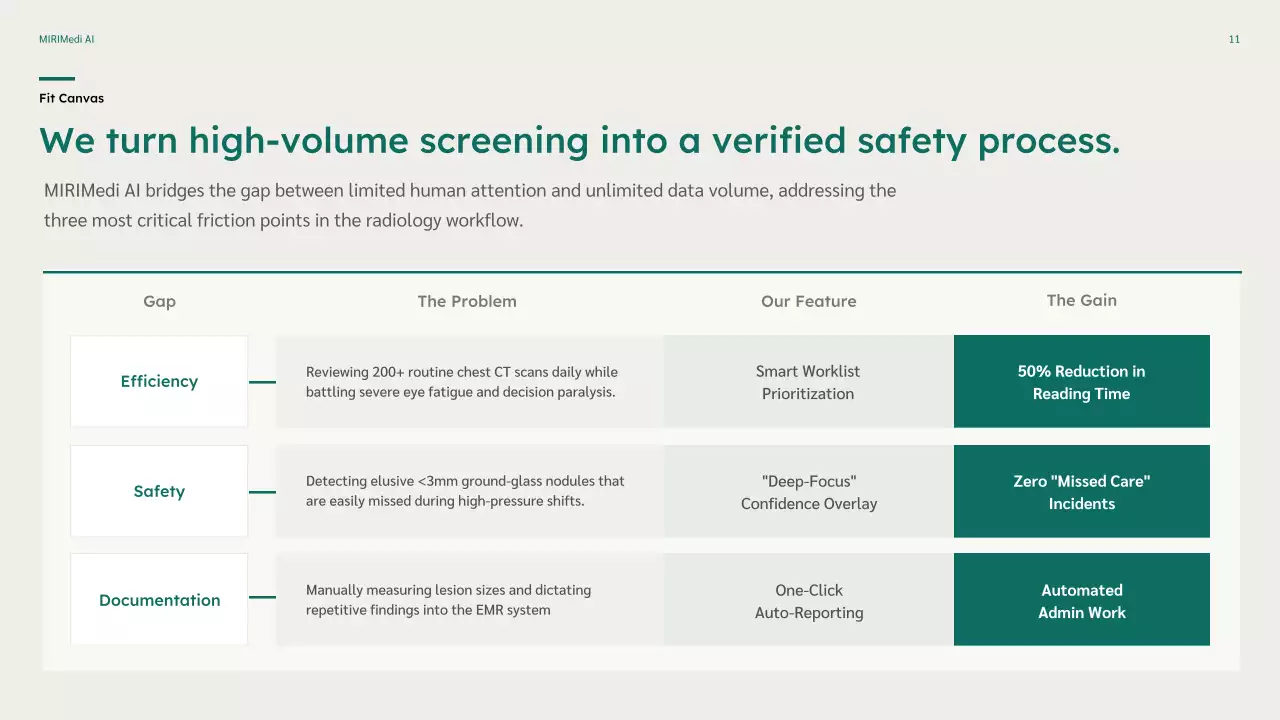 MIRIMedi AI

11

Fit Canvas

We turn high-volume screening into a verified safety process.

MIRIMedi AI bridges the gap between limited human attention and unlimited data volume, addressing the three most critical friction points in the radiology workflow.

| Gap | The Problem | Our Feature | The Gain |
|---|---|---|---|
| Efficiency | Reviewing 200+ routine chest CT scans daily while battling severe eye fatigue and decision paralysis. | Smart Worklist Prioritization | 50% Reduction in Reading Time |
| Safety | Detecting elusive <3mm ground-glass nodules that are easily missed during high-pressure shifts. | "Deep-Focus" Confidence Overlay | Zero "Missed Care" Incidents |
| Documentation | Manually measuring lesion sizes and dictating repetitive findings into the EMR system | One-Click Auto-Reporting | Automated Admin Work |